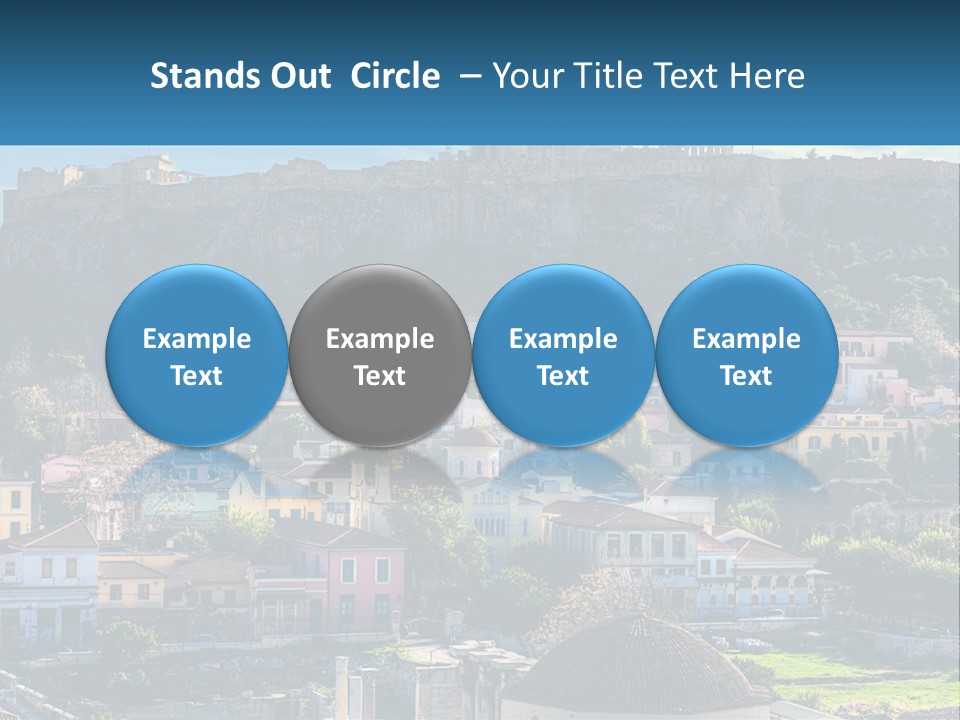 Stands Out Circle – Your Title Text Here

Example Text

Example Text

Example Text

Example Text